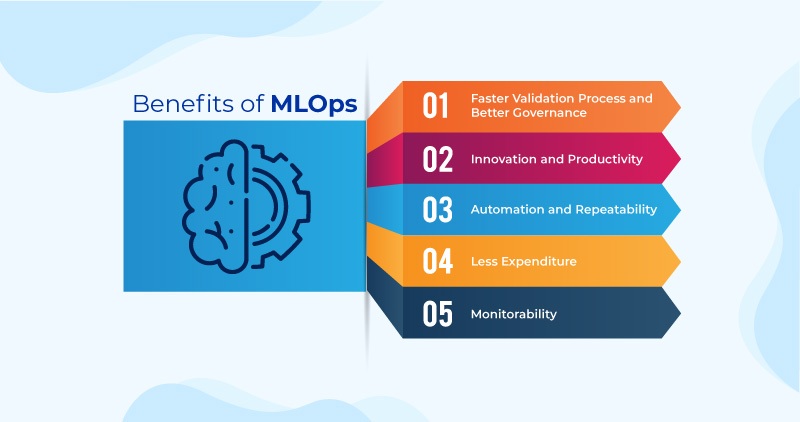 Benefits of MLOps

01 Faster Validation Process and Better Governance

02 Innovation and Productivity

03 Automation and Repeatability

04 Less Expenditure

05 Monitorability